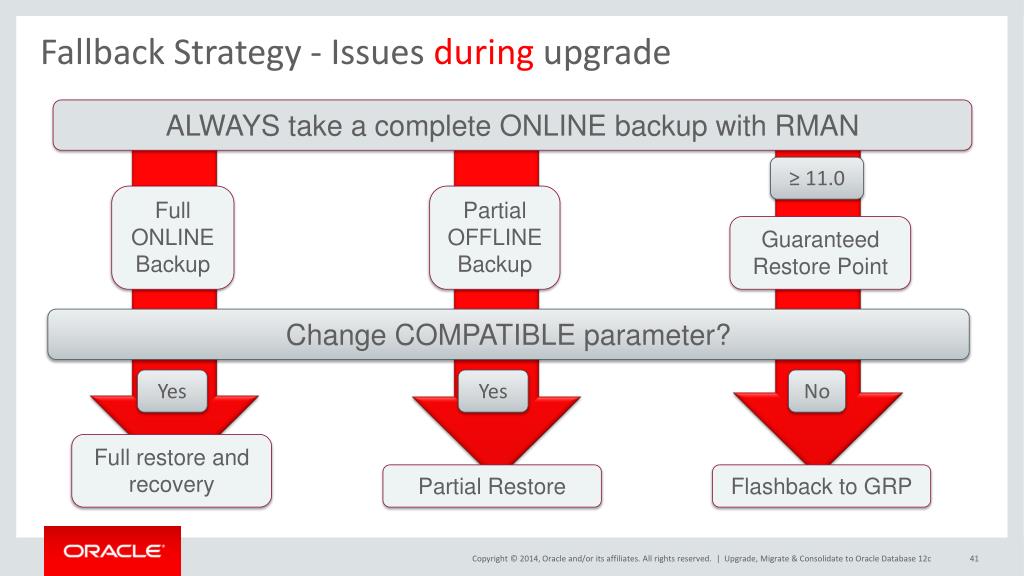 Fallback Strategy - Issues during upgrade

ALWAYS take a complete ONLINE backup with RMAN

Full ONLINE Backup

Partial OFFLINE Backup

≥ 11.0

Guaranteed Restore Point

Change COMPATIBLE parameter?

Yes

Yes

No

Full restore and recovery

Partial Restore

Flashback to GRP

ORACLE

Copyright © 2014, Oracle and/or its affiliates. All rights reserved. | Upgrade, Migrate & Consolidate to Oracle Database 12c

41